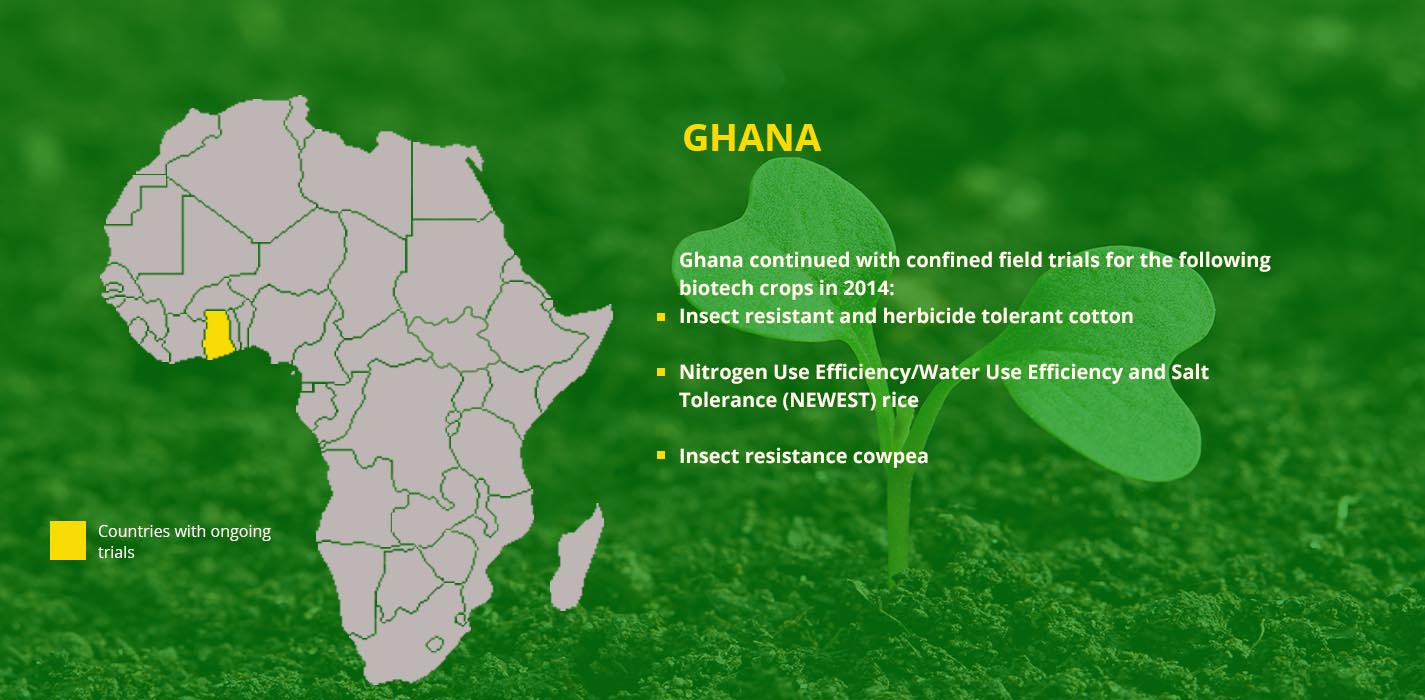 GHANA

Ghana continued with confined field trials for the following biotech crops in 2014:

- Insect resistant and herbicide tolerant cotton
- Nitrogen Use Efficiency/Water Use Efficiency and Salt Tolerance (NEWEST) rice
- Insect resistance cowpea

Countries with ongoing trials